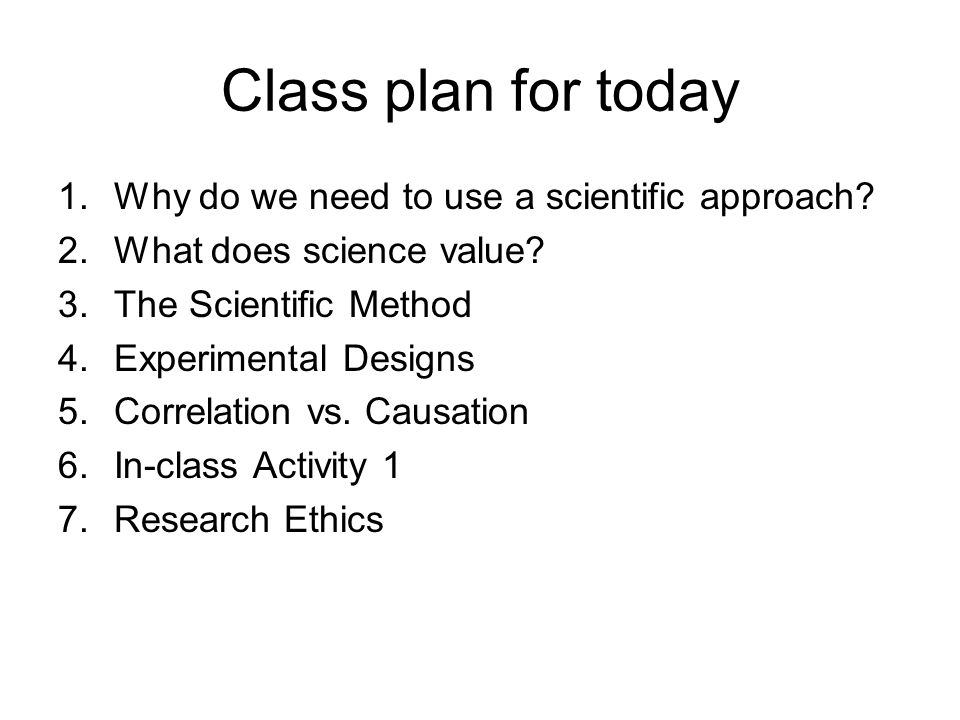 Class plan for today

1. Why do we need to use a scientific approach?
2. What does science value?
3. The Scientific Method
4. Experimental Designs
5. Correlation vs. Causation
6. In-class Activity 1
7. Research Ethics